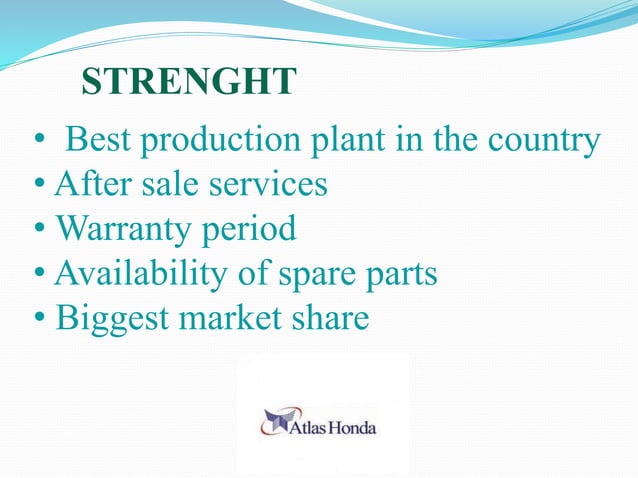 STRENGHT

• Best production plant in the country
• After sale services
• Warranty period
• Availability of spare parts
• Biggest market share

Atlas Honda